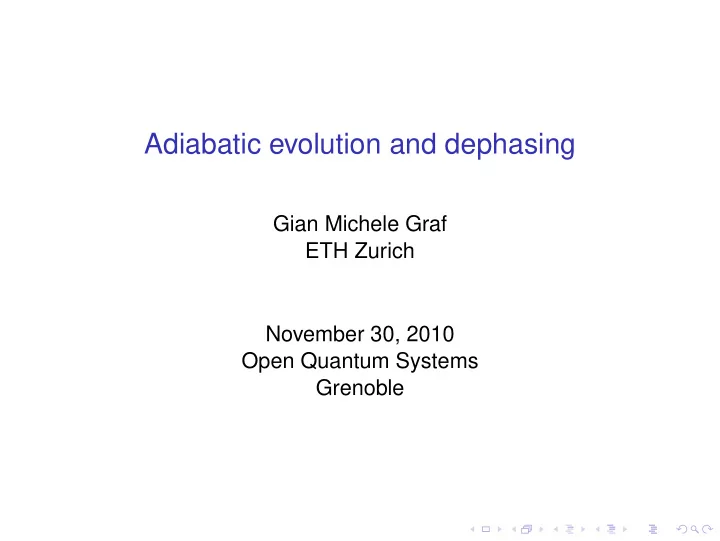 Adiabatic evolution and dephasing

Gian Michele Graf
ETH Zurich

November 30, 2010
Open Quantum Systems
Grenoble